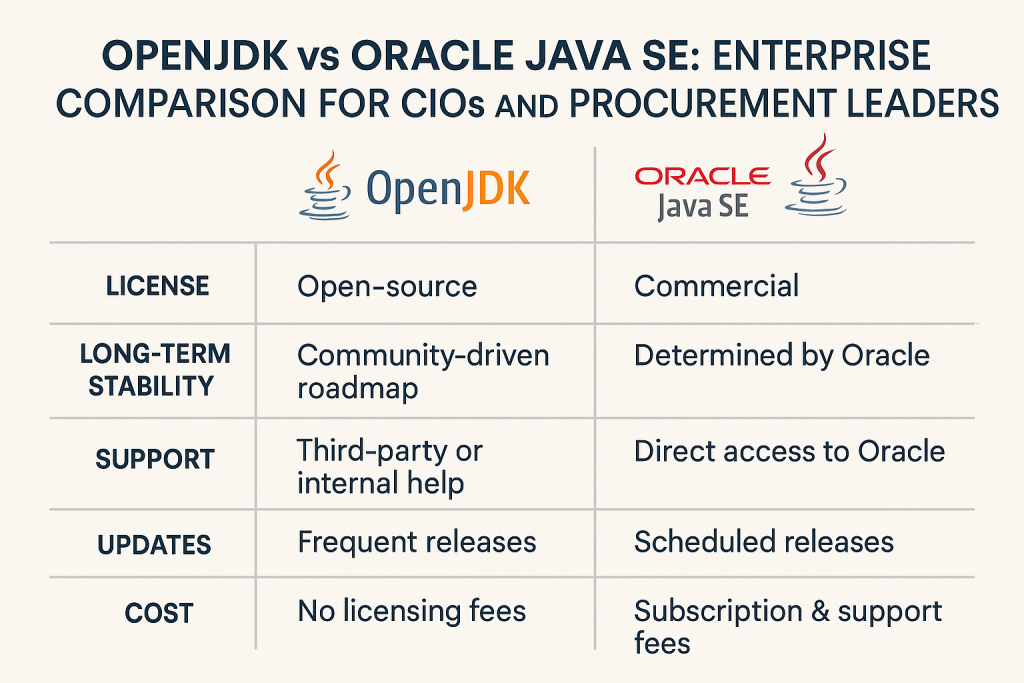 OPENJDK vs ORACLE JAVA SE: ENTERPRISE COMPARISON FOR CIOs AND PROCUREMENT LEADERS

| | OpenJDK | ORACLE Java SE |
|---|---|---|
| LICENSE | Open-source | Commercial |
| LONG-TERM STABILITY | Community-driven roadmap | Determined by Oracle |
| SUPPORT | Third-party or internal help | Direct access to Oracle |
| UPDATES | Frequent releases | Scheduled releases |
| COST | No licensing fees | Subscription & support fees |